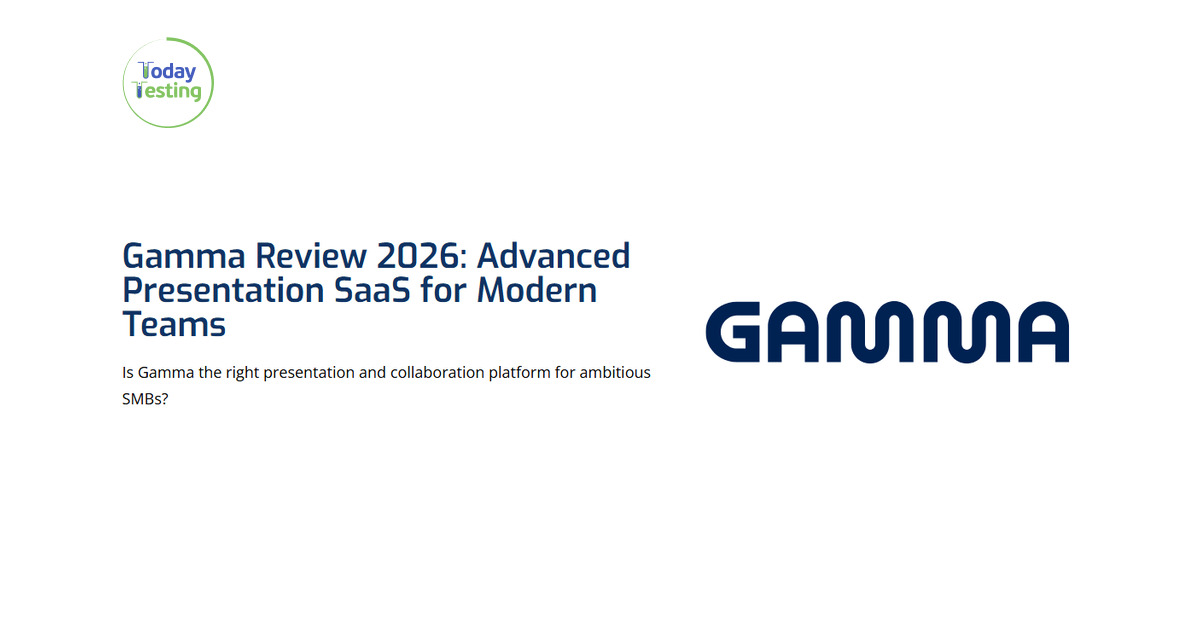 Today Testing

Gamma Review 2026: Advanced Presentation SaaS for Modern Teams

Is Gamma the right presentation and collaboration platform for ambitious SMBs?

GAMMA